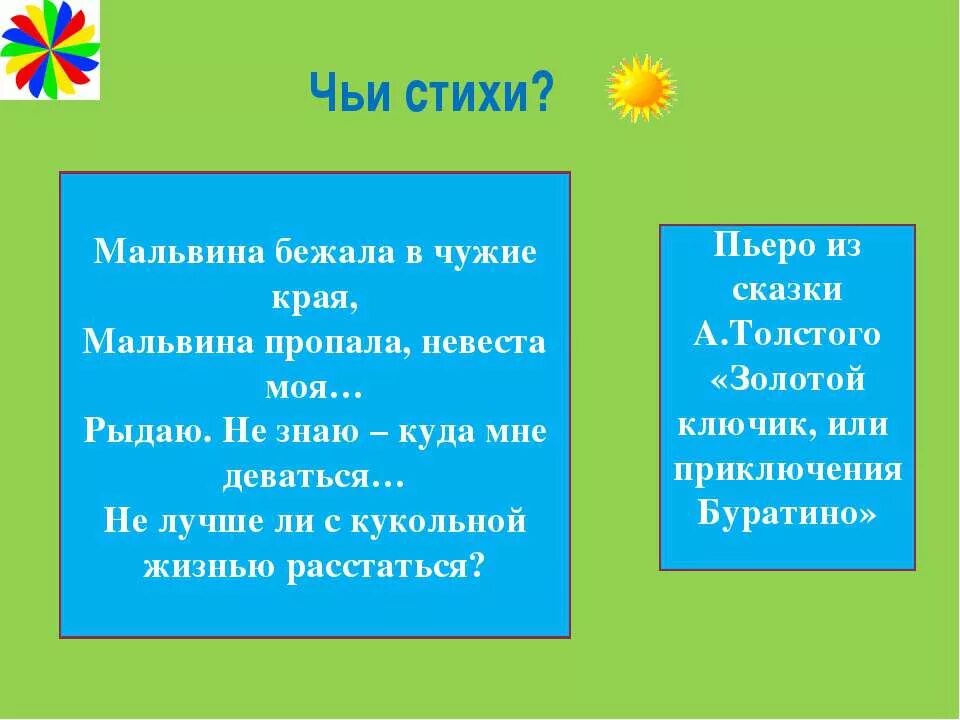 Чьи стихи?

Мальвина бежала в чужие края,
Мальвина пропала, невеста моя…
Рыдаю. Не знаю – куда мне деваться…
Не лучше ли с кукольной жизнью расстаться?

Пьеро из сказки А.Толстого «Золотой ключик, или приключения Буратино»